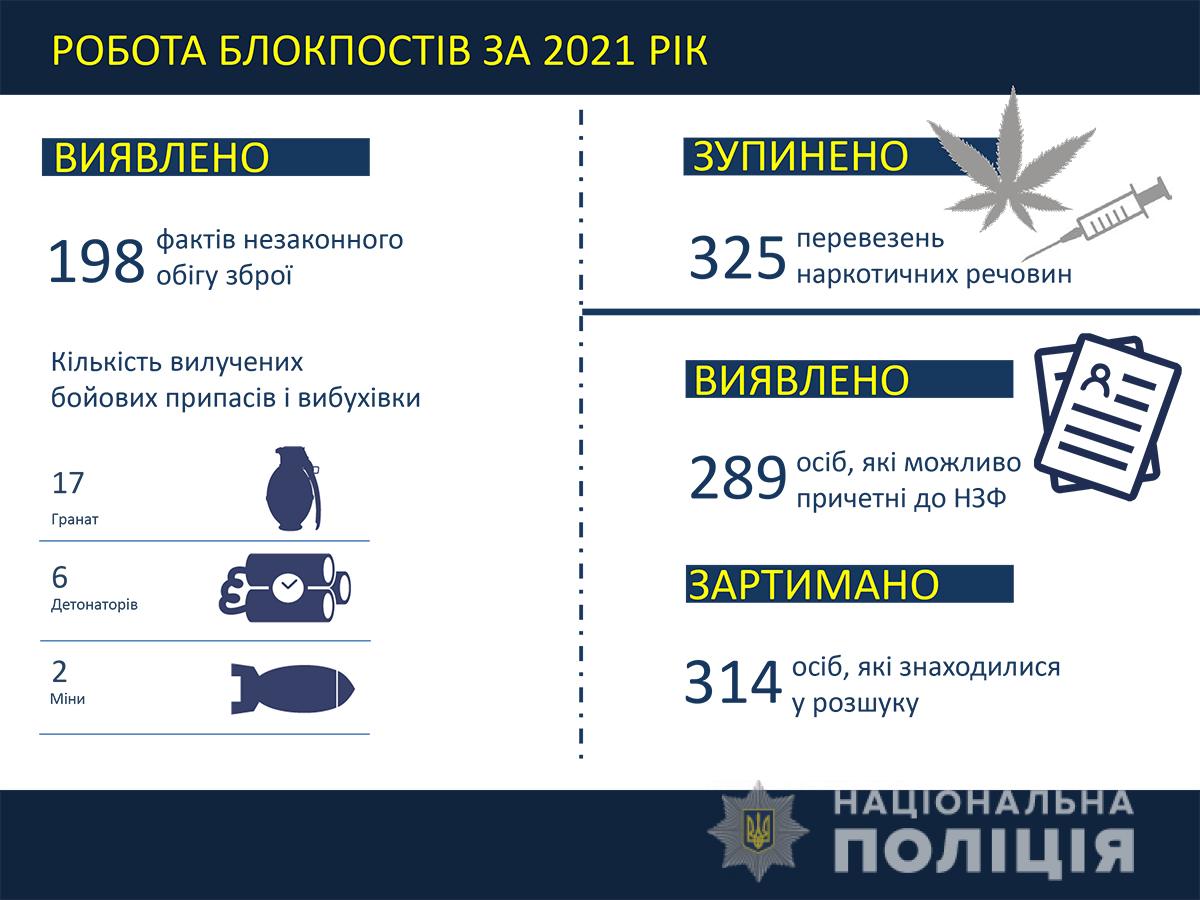 РОБОТА БЛОКПОСТІВ ЗА 2021 РІК

ВИЯВЛЕНО

198 фактів незаконного обігу зброї

Кількість вилучених бойових припасів і вибухівки

17
Гранат

6
Детонаторів

2
Міни

ЗУПИНЕНО

325 перевезень наркотичних речовин

ВИЯВЛЕНО

289 осіб, які можливо причетні до НЗФ

ЗАРТИМАНО

314 осіб, які знаходилися у розшуку

НАЦІОНАЛЬНА ПОЛІЦІЯ